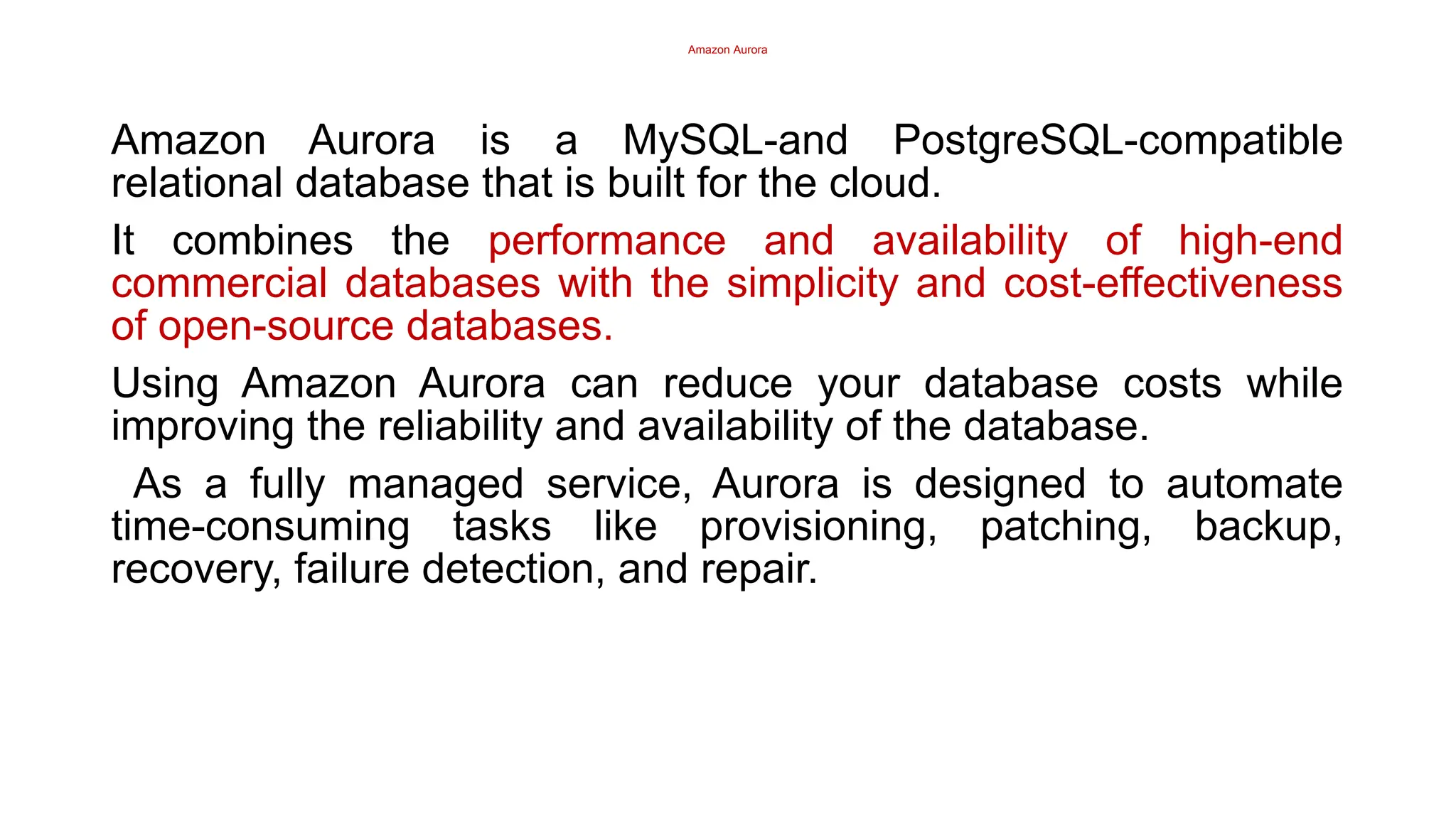 Amazon Aurora

Amazon Aurora is a MySQL-and PostgreSQL-compatible relational database that is built for the cloud.

It combines the performance and availability of high-end commercial databases with the simplicity and cost-effectiveness of open-source databases.

Using Amazon Aurora can reduce your database costs while improving the reliability and availability of the database.

As a fully managed service, Aurora is designed to automate time-consuming tasks like provisioning, patching, backup, recovery, failure detection, and repair.